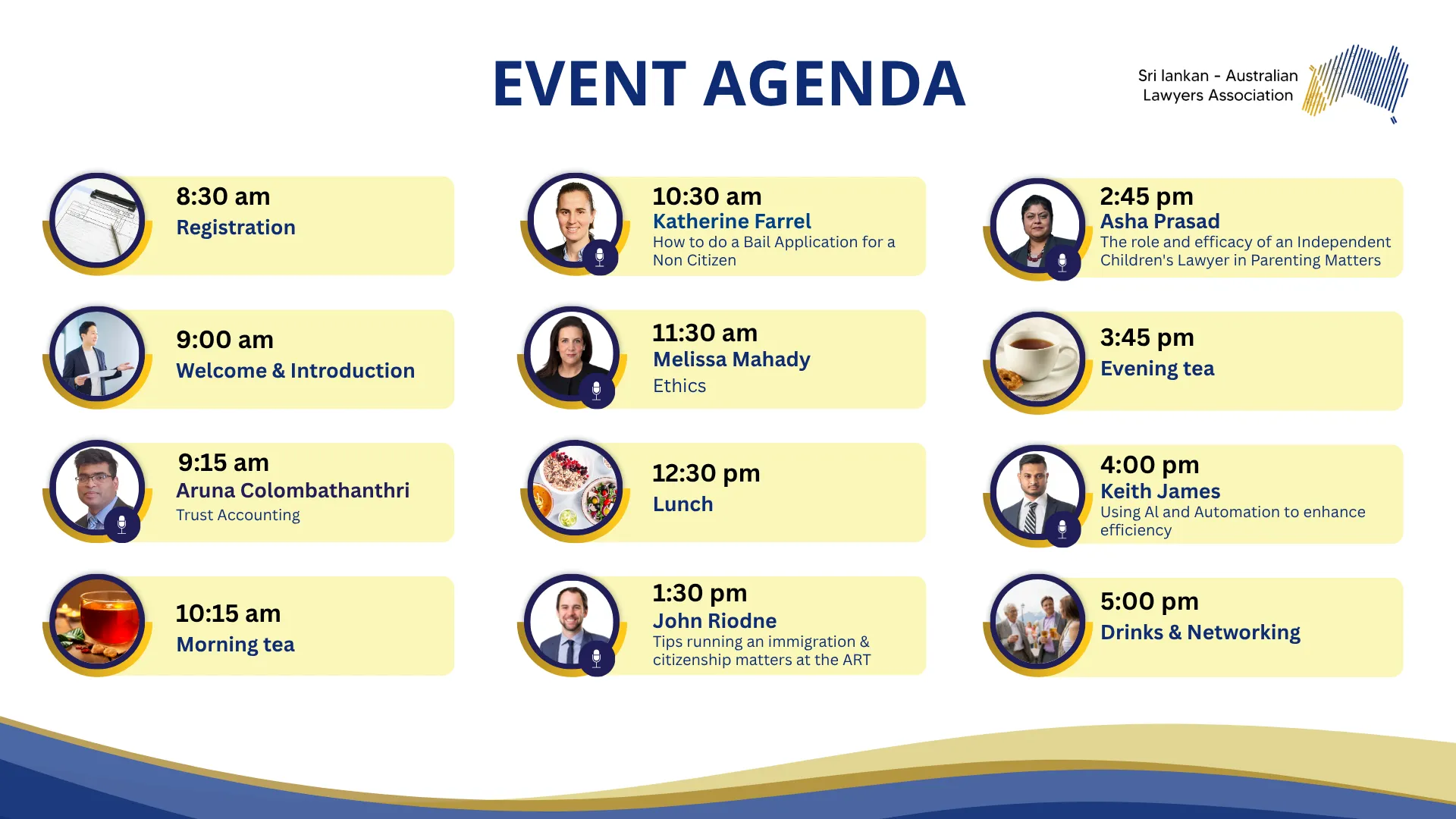 EVENT AGENDA

Sri lankan - Australian Lawyers Association

8:30 am
Registration

9:00 am
Welcome & Introduction

9:15 am
Aruna Colombathanthri
Trust Accounting

10:15 am
Morning tea

10:30 am
Katherine Farrel
How to do a Bail Application for a Non Citizen

11:30 am
Melissa Mahady
Ethics

12:30 pm
Lunch

1:30 pm
John Riodne
Tips running an immigration & citizenship matters at the ART

2:45 pm
Asha Prasad
The role and efficacy of an Independent Children's Lawyer in Parenting Matters

3:45 pm
Evening tea

4:00 pm
Keith James
Using Al and Automation to enhance efficiency

5:00 pm
Drinks & Networking